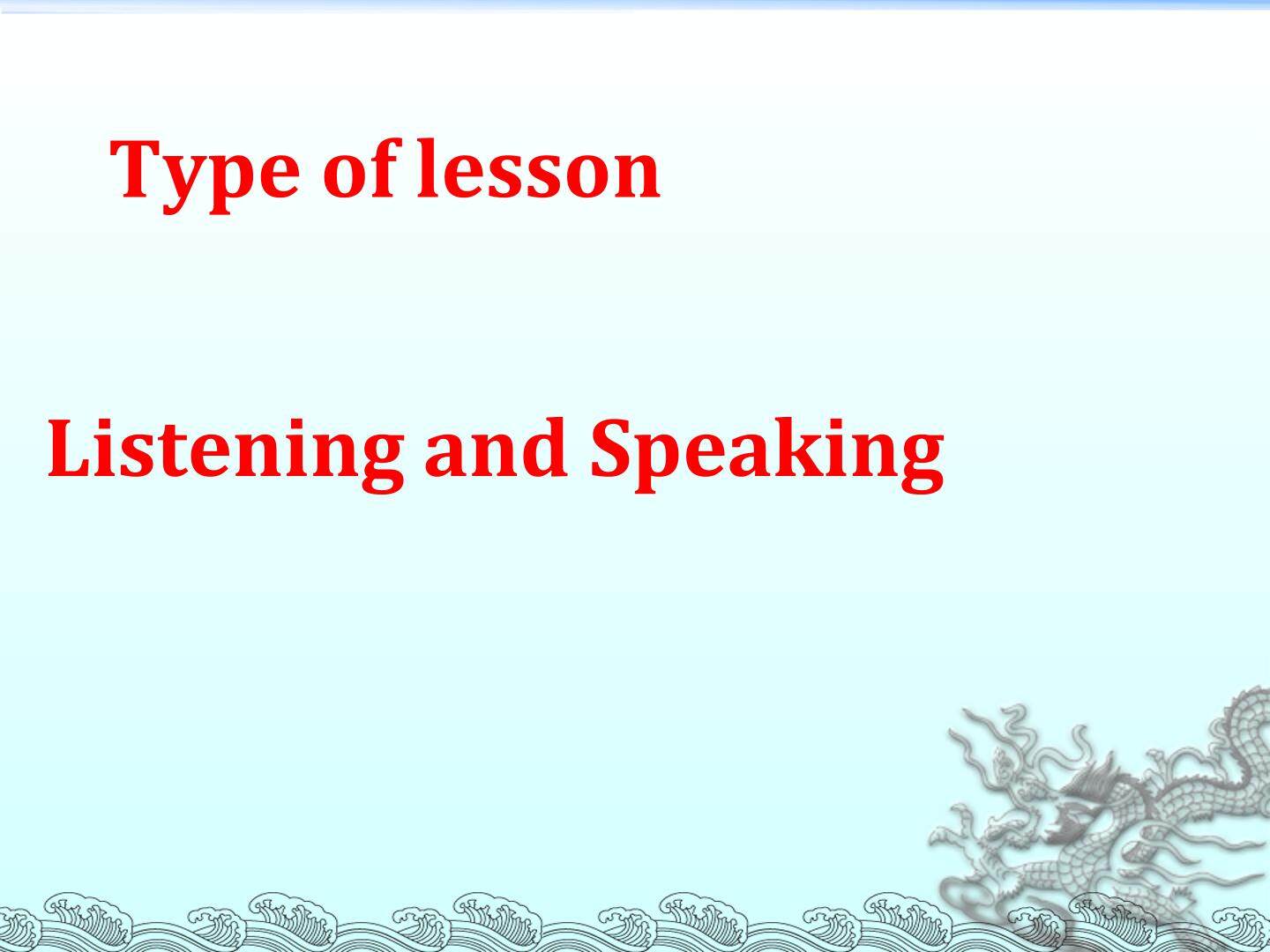 Type of lesson

Listening and Speaking